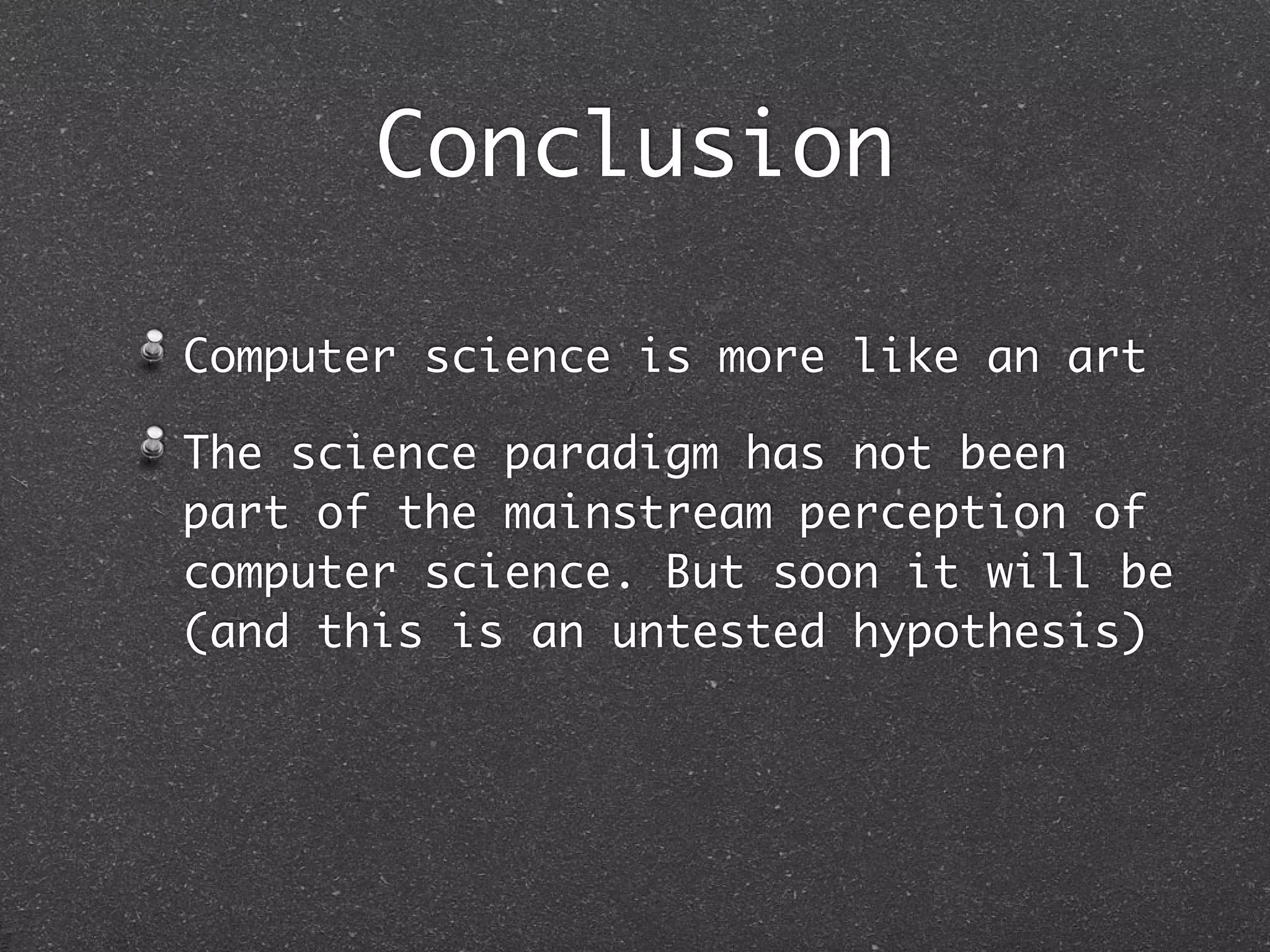 Conclusion

Computer science is more like an art

The science paradigm has not been part of the mainstream perception of computer science. But soon it will be (and this is an untested hypothesis)